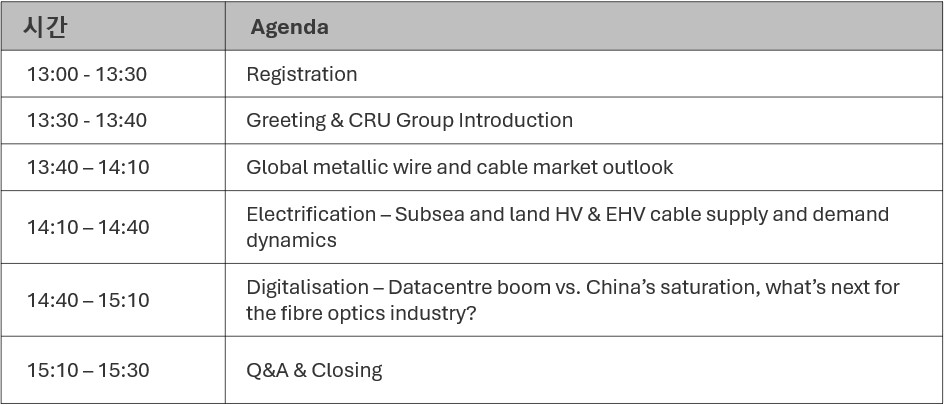 | 시간 | Agenda |
|---|---|
| 13:00 - 13:30 | Registration |
| 13:30 - 13:40 | Greeting & CRU Group Introduction |
| 13:40 – 14:10 | Global metallic wire and cable market outlook |
| 14:10 – 14:40 | Electrification – Subsea and land HV & EHV cable supply and demand dynamics |
| 14:40 – 15:10 | Digitalisation – Datacentre boom vs. China's saturation, what's next for the fibre optics industry? |
| 15:10 – 15:30 | Q&A & Closing |